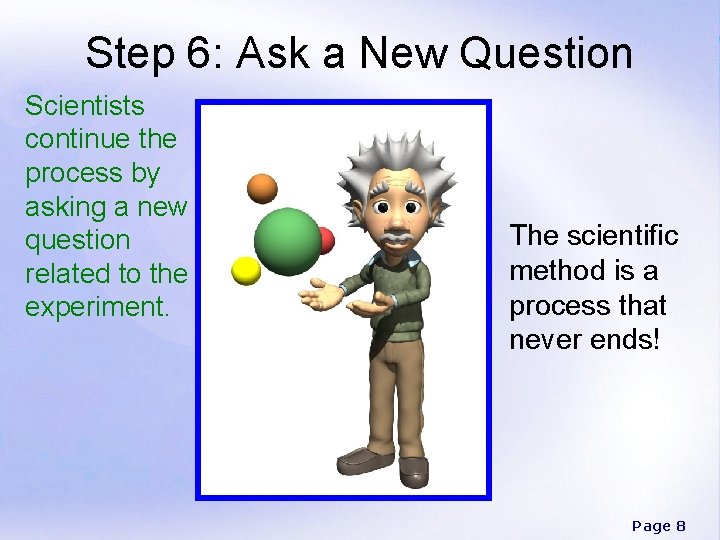 Step 6: Ask a New Question

Scientists continue the process by asking a new question related to the experiment.

The scientific method is a process that never ends!

Page 8